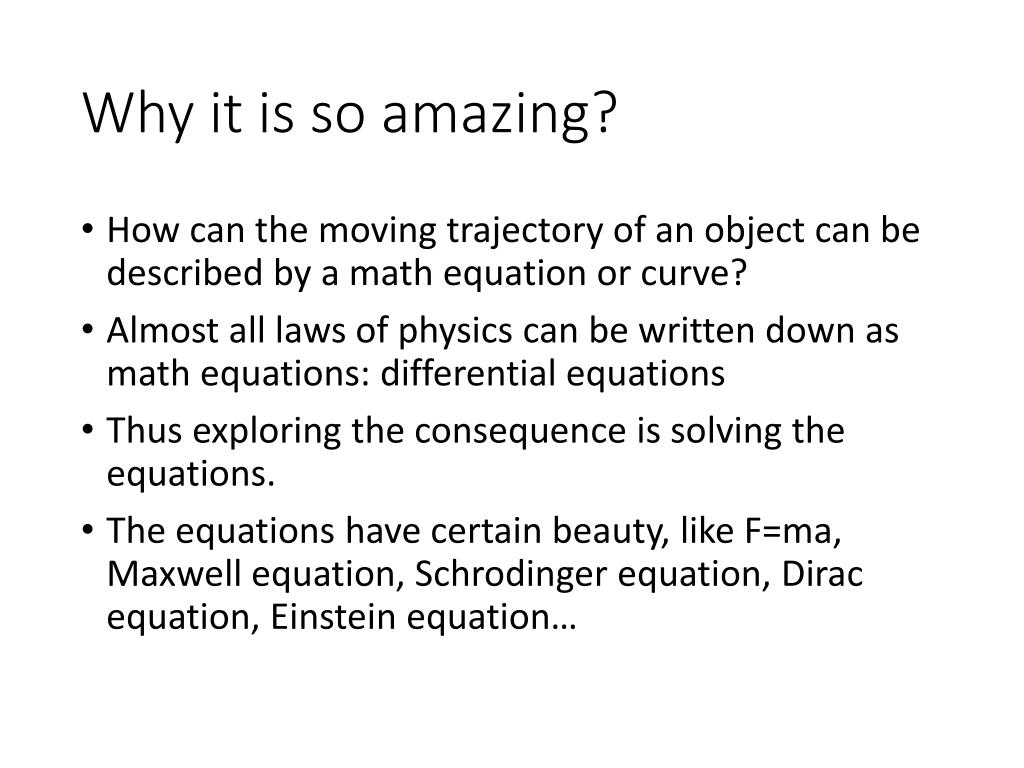 Why it is so amazing?

• How can the moving trajectory of an object can be described by a math equation or curve?

• Almost all laws of physics can be written down as math equations: differential equations

• Thus exploring the consequence is solving the equations.

• The equations have certain beauty, like $F=ma$, Maxwell equation, Schrodinger equation, Dirac equation, Einstein equation…